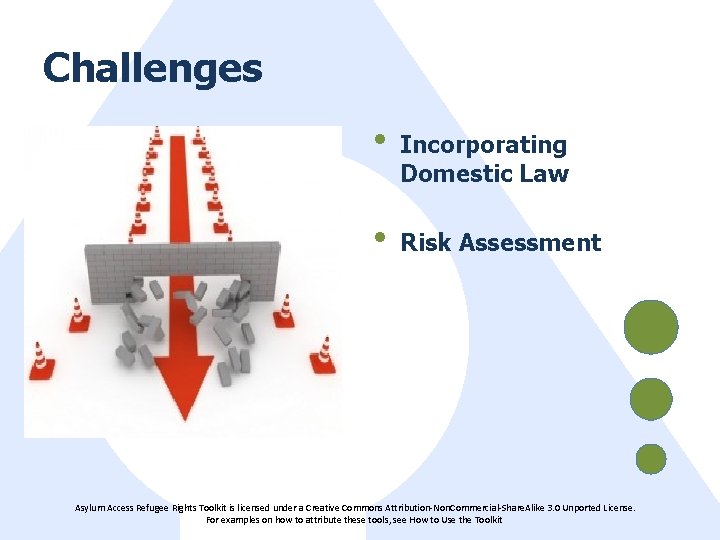 Challenges

• Incorporating Domestic Law

• Risk Assessment

Asylum Access Refugee Rights Toolkit is licensed under a Creative Commons Attribution-NonCommercial-ShareAlike 3.0 Unported License.
For examples on how to attribute these tools, see How to Use the Toolkit